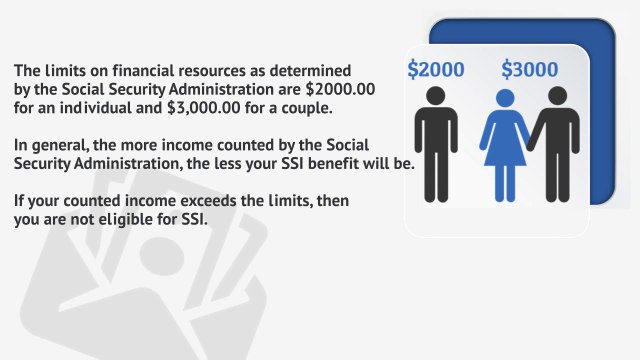 The limits on financial resources as determined by the Social Security Administration are $2000.00 for an individual and $3,000.00 for a couple.

In general, the more income counted by the Social Security Administration, the less your SSI benefit will be.

If your counted income exceeds the limits, then you are not eligible for SSI.

$2000

$3000